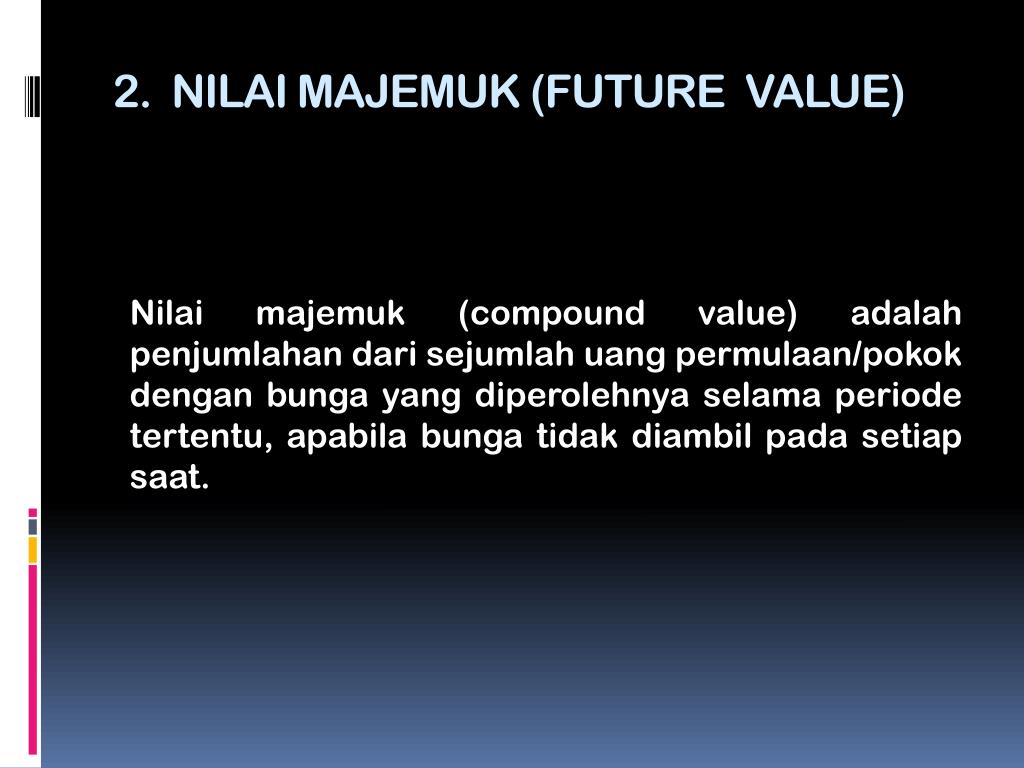 2. NILAI MAJEMUK (FUTURE VALUE)

Nilai majemuk (compound value) adalah penjumlahan dari sejumlah uang permulaan/pokok dengan bunga yang diperolehnya selama periode tertentu, apabila bunga tidak diambil pada setiap saat.